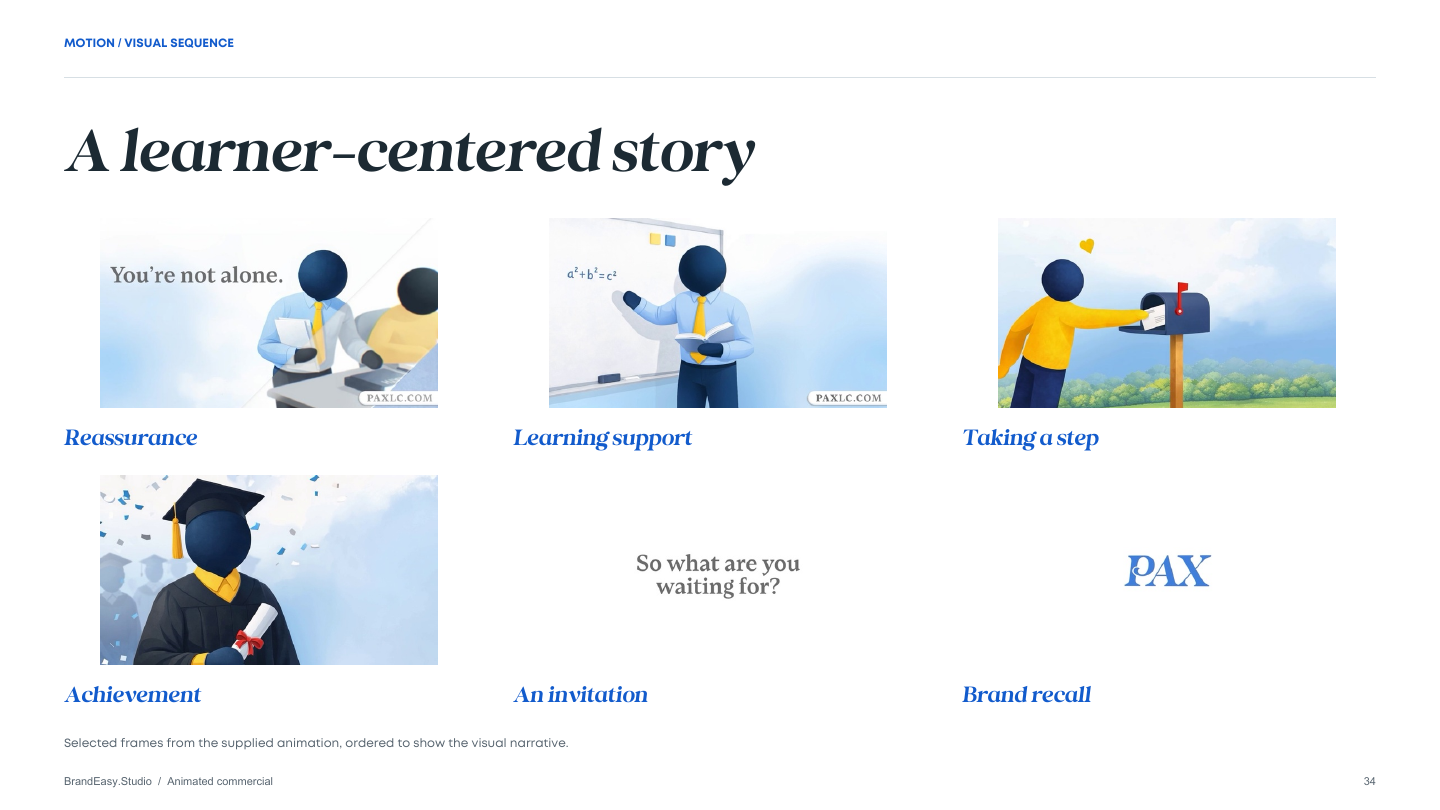 MOTION / VISUAL SEQUENCE

A learner-centered story

You're not alone.

PAXLC.COM

Reassurance

$a^2+b^2=c^2$

PAXLC.COM

Learning support

Taking a step

Achievement

So what are you waiting for?

An invitation

PAX

Brand recall

Selected frames from the supplied animation, ordered to show the visual narrative.

BrandEasy.Studio / Animated commercial

34